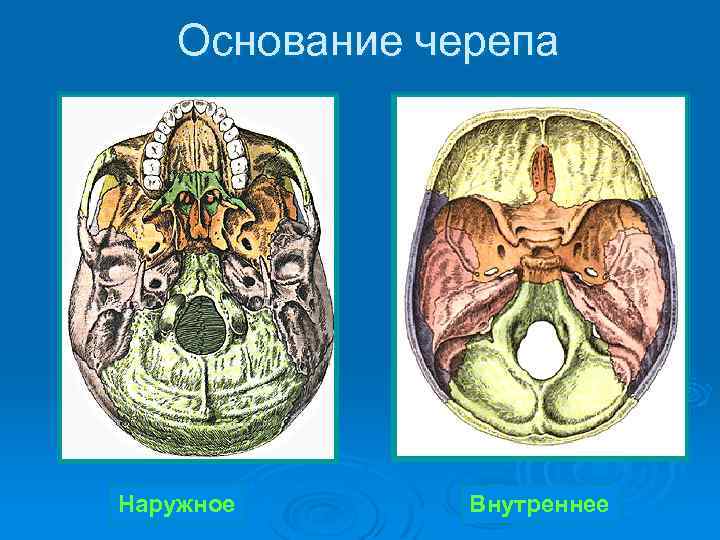 Основание черепа

Наружное

Внутреннее